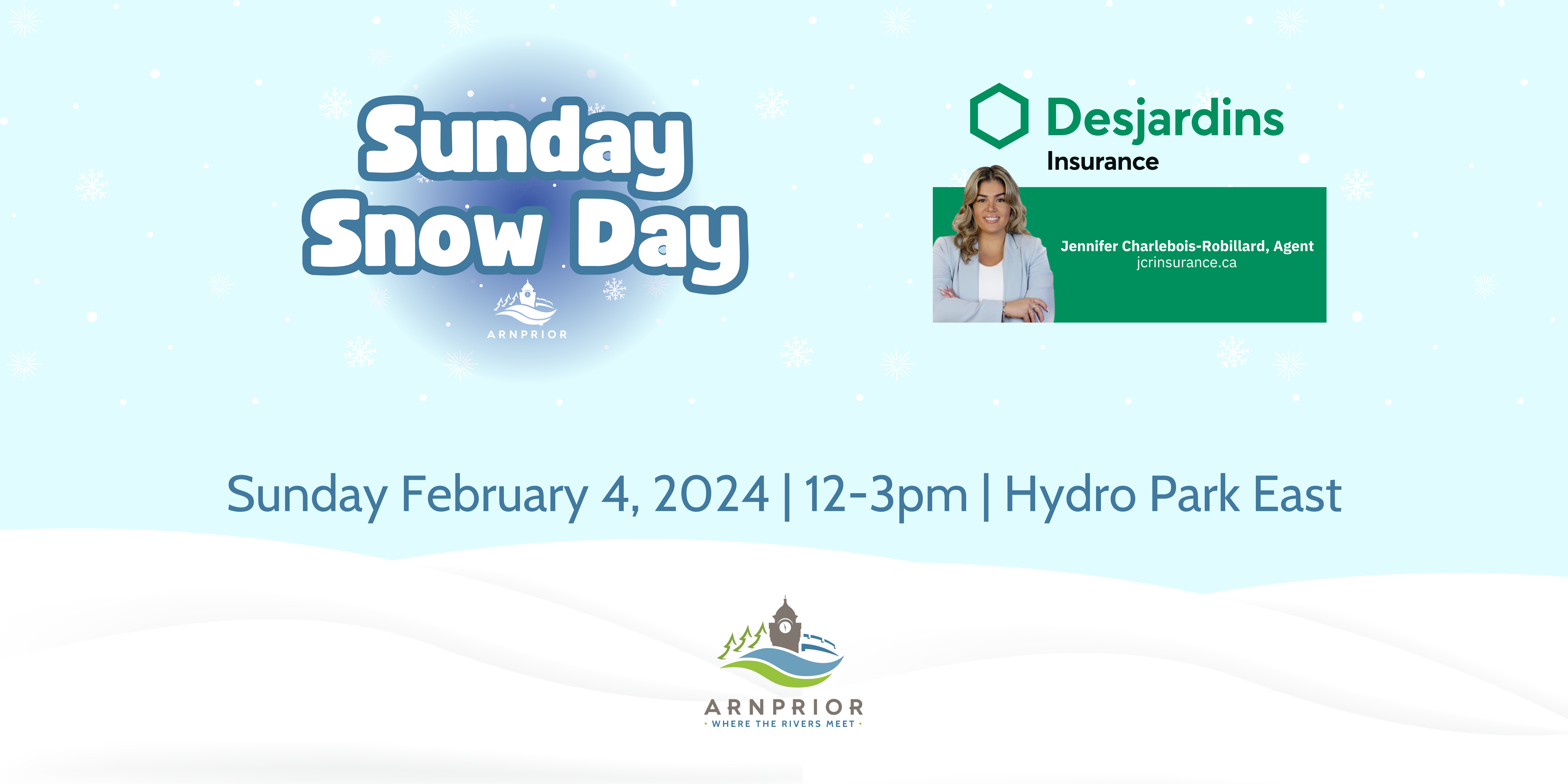 Sunday Snow Day

ARNPRIOR

Desjardins
Insurance

Jennifer Charlebois-Robillard, Agent
jcrinsurance.ca

Sunday February 4, 2024 | 12-3pm | Hydro Park East

ARNPRIOR
· WHERE THE RIVERS MEET ·